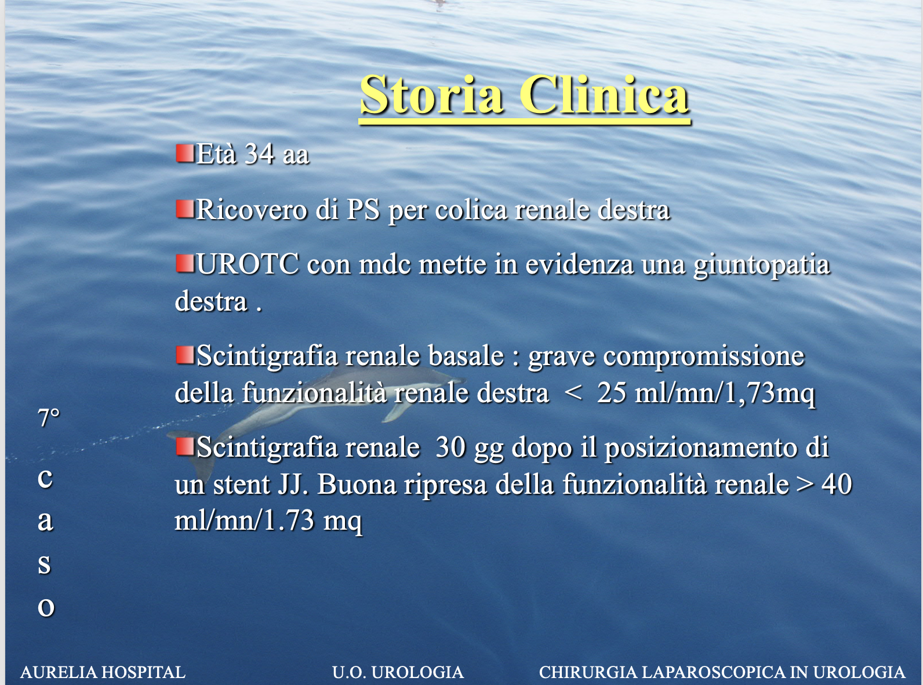 Storia Clinica

Età 34 aa

Ricovero di PS per colica renale destra

UROTC con mdc mette in evidenza una giuntopatia destra .

Scintigrafia renale basale : grave compromissione della funzionalità renale destra < 25 ml/mn/1,73mq

Scintigrafia renale 30 gg dopo il posizionamento di un stent JJ. Buona ripresa della funzionalità renale > 40 ml/mn/1.73 mq

7°
c
a
s
o

AURELIA HOSPITAL U.O. UROLOGIA CHIRURGIA LAPAROSCOPICA IN UROLOGIA